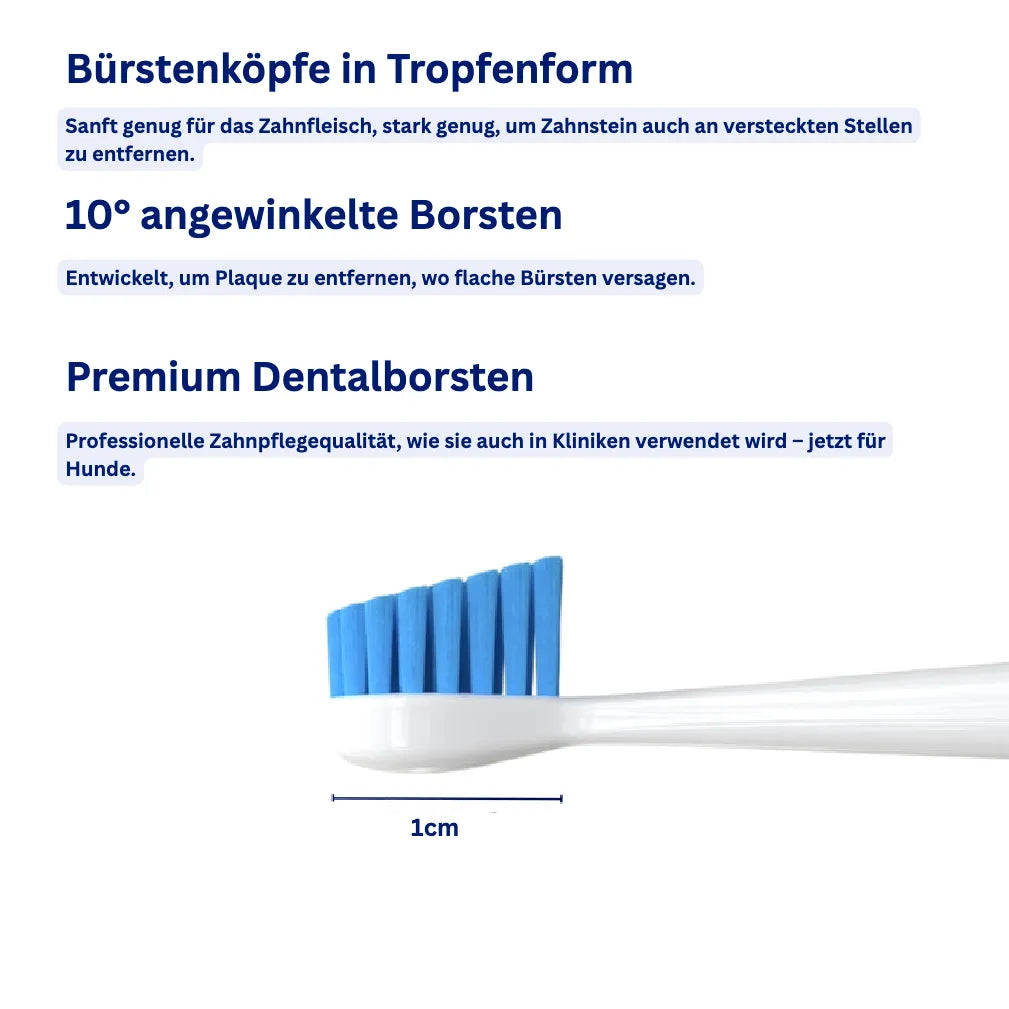 Bürstenköpfe in Tropfenform

Sanft genug für das Zahnfleisch, stark genug, um Zahnstein auch an versteckten Stellen zu entfernen.

10° angewinkelte Borsten

Entwickelt, um Plaque zu entfernen, wo flache Bürsten versagen.

Premium Dentalborsten

Professionelle Zahnpflegequalität, wie sie auch in Kliniken verwendet wird – jetzt für Hunde.

1cm